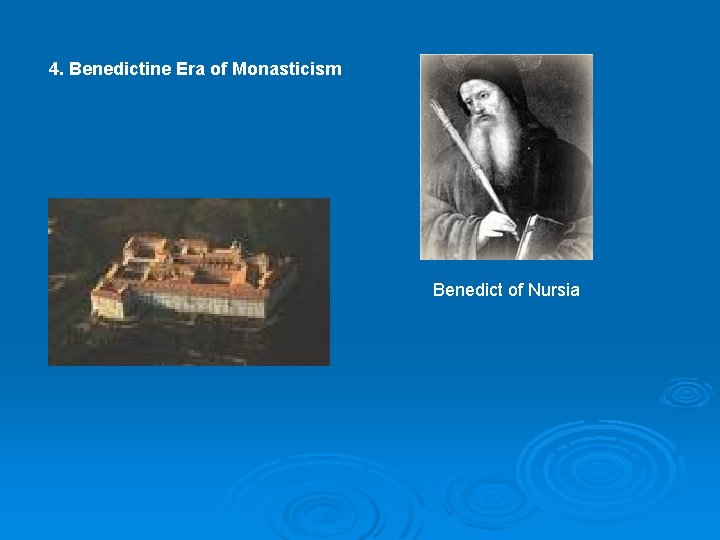 4. Benedictine Era of Monasticism

Benedict of Nursia